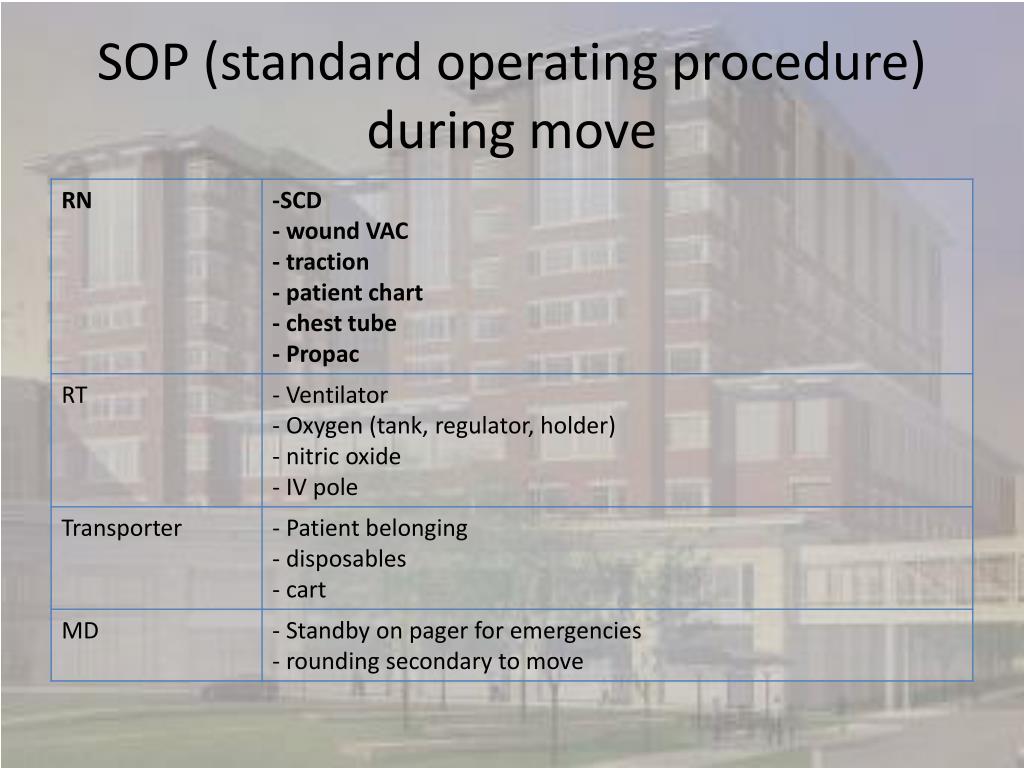 SOP (standard operating procedure) during move

| RN | -SCD<br>- wound VAC<br>- traction<br>- patient chart<br>- chest tube<br>- Propac |
|---|---|
| RT | - Ventilator<br>- Oxygen (tank, regulator, holder)<br>- nitric oxide<br>- IV pole |
| Transporter | - Patient belonging<br>- disposables<br>- cart |
| MD | - Standby on pager for emergencies<br>- rounding secondary to move |